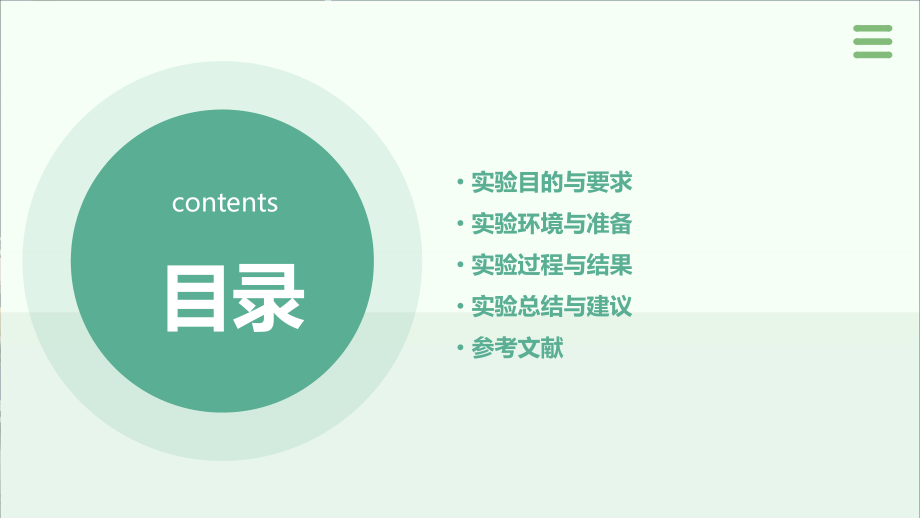 contents

目录

• 实验目的与要求
• 实验环境与准备
• 实验过程与结果
• 实验总结与建议
• 参考文献